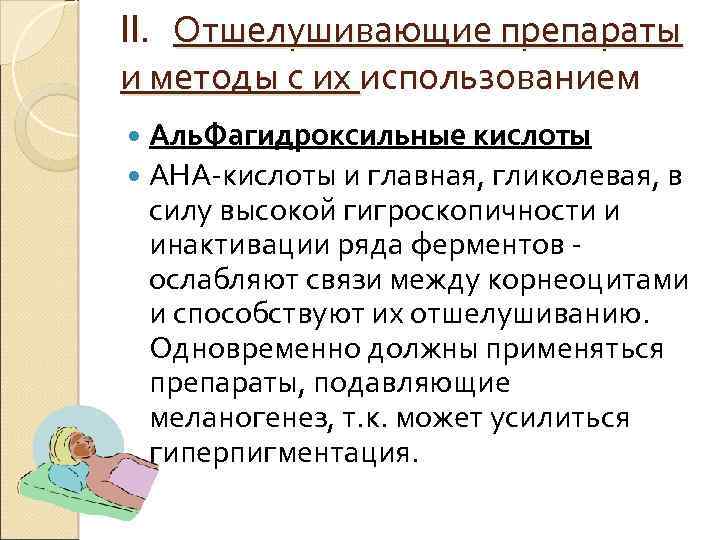 II. Отшелушивающие препараты и методы с их использованием

АльФагидроксильные кислоты

АНА-кислоты и главная, гликолевая, в силу высокой гигроскопичности и инактивации ряда ферментов - ослабляют связи между корнеоцитами и способствуют их отшелушиванию. Одновременно должны применяться препараты, подавляющие меланогенез, т.к. может усилиться гиперпигментация.